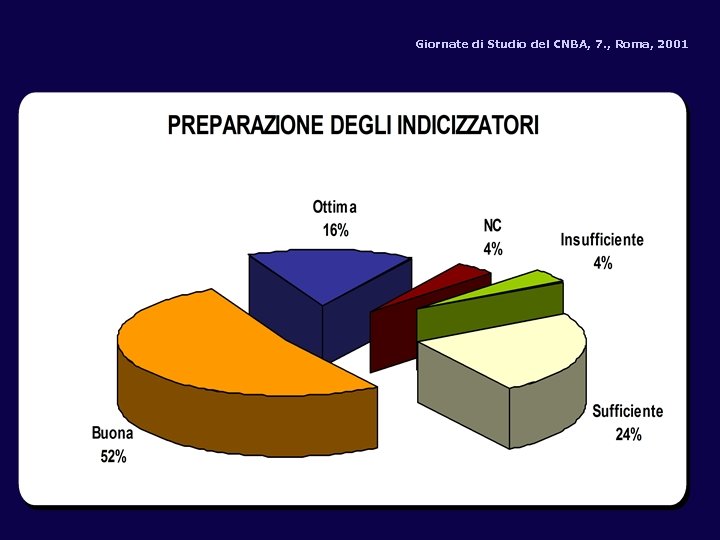 Giornate di Studio del CNBA, 7., Roma, 2001

PREPARAZIONE DEGLI INDICIZZATORI

Ottima
16%

NC
4%

Insufficiente
4%

Sufficiente
24%

Buona
52%